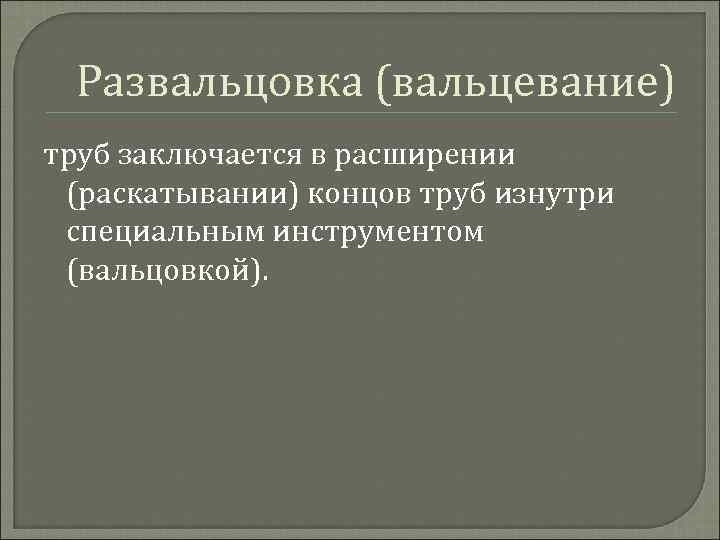 Развальцовка (вальцевание)

труб заключается в расширении (раскатывании) концов труб изнутри специальным инструментом (вальцовкой).